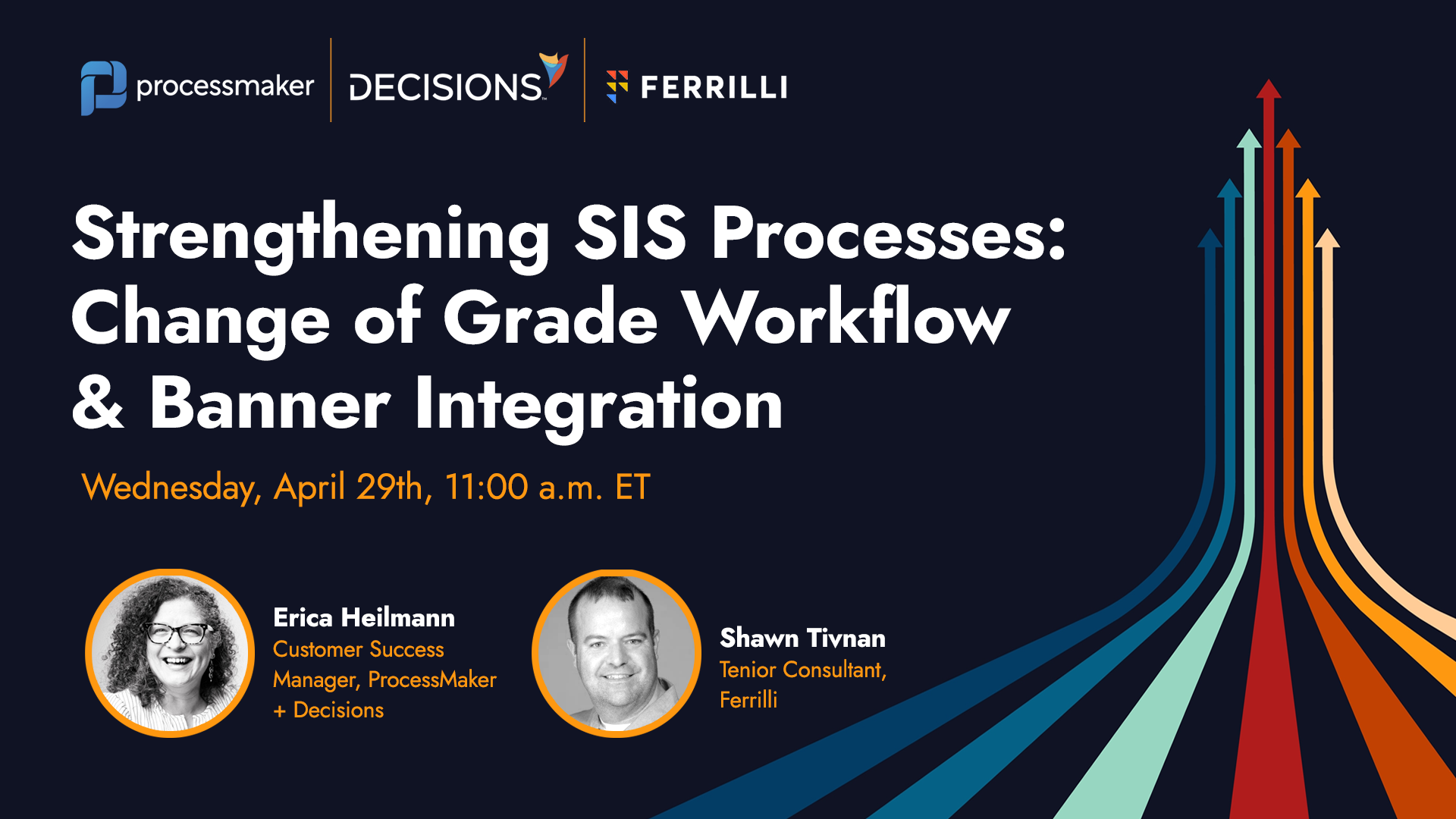 processmaker DECISIONS FERRILLI

Strengthening SIS Processes: Change of Grade Workflow & Banner Integration

Wednesday, April 29th, 11:00 a.m. ET

Erica Heilmann
Customer Success Manager, ProcessMaker + Decisions

Shawn Tivnan
Tenior Consultant, Ferrilli